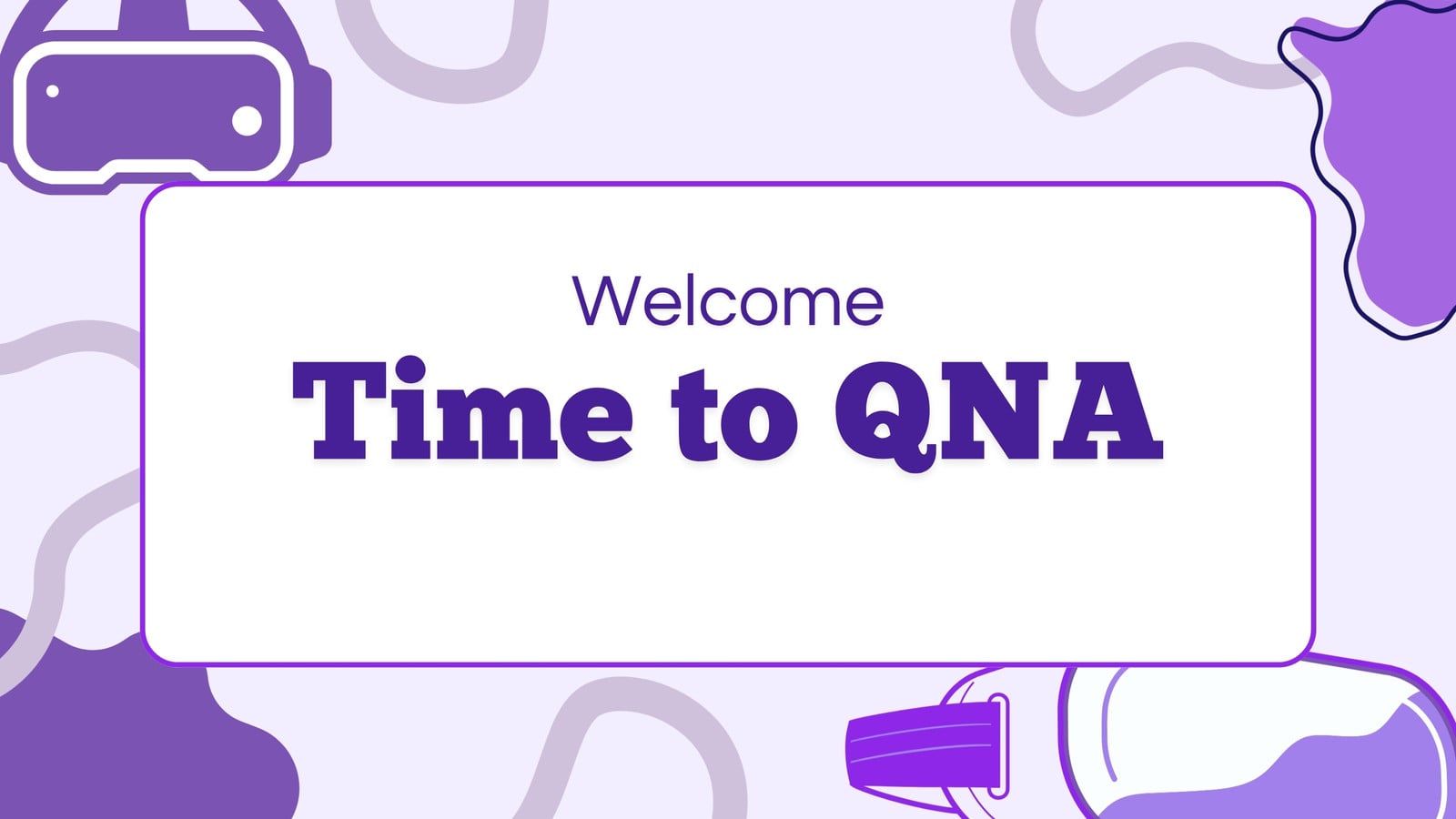 Welcome
Time to QNA